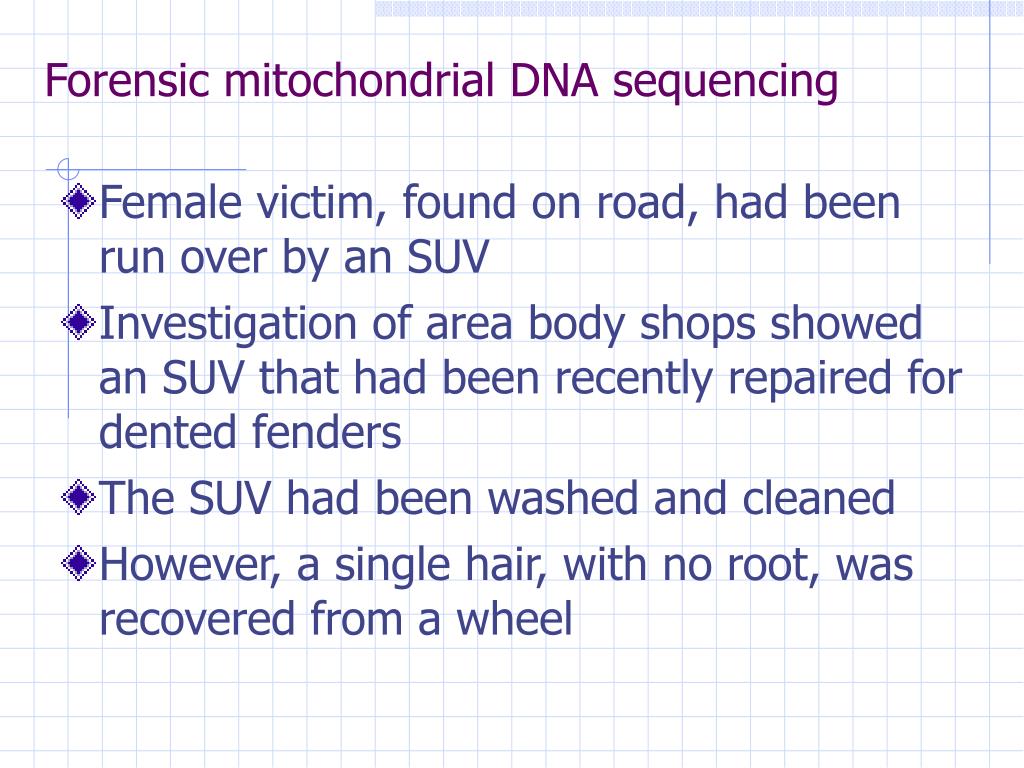 Forensic mitochondrial DNA sequencing

Female victim, found on road, had been run over by an SUV

Investigation of area body shops showed an SUV that had been recently repaired for dented fenders

The SUV had been washed and cleaned

However, a single hair, with no root, was recovered from a wheel